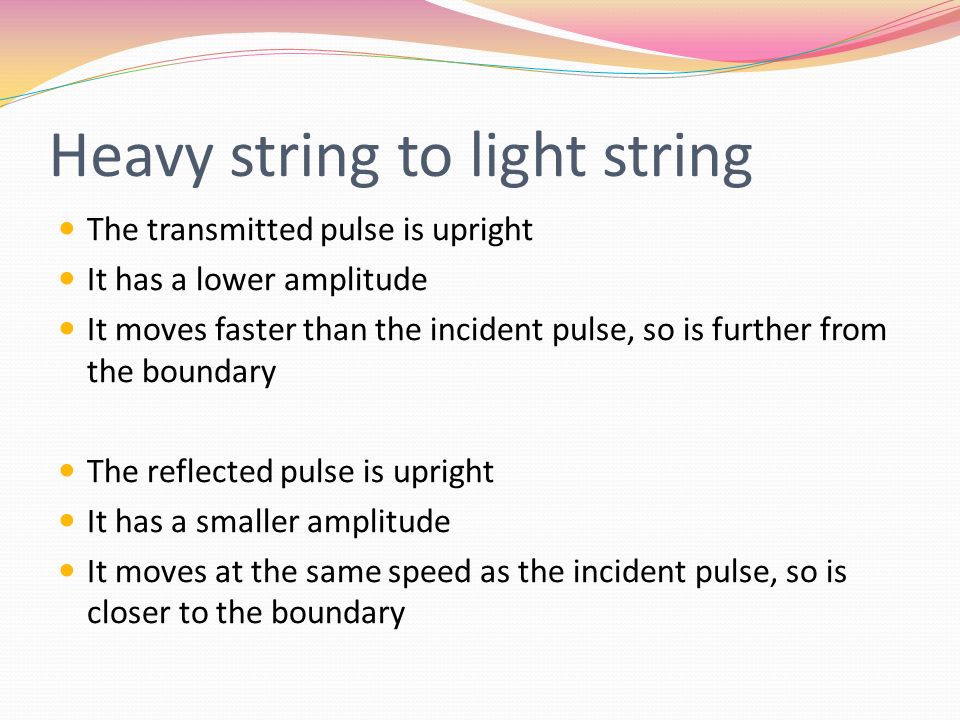 Heavy string to light string

- The transmitted pulse is upright
- It has a lower amplitude
- It moves faster than the incident pulse, so is further from the boundary

- The reflected pulse is upright
- It has a smaller amplitude
- It moves at the same speed as the incident pulse, so is closer to the boundary